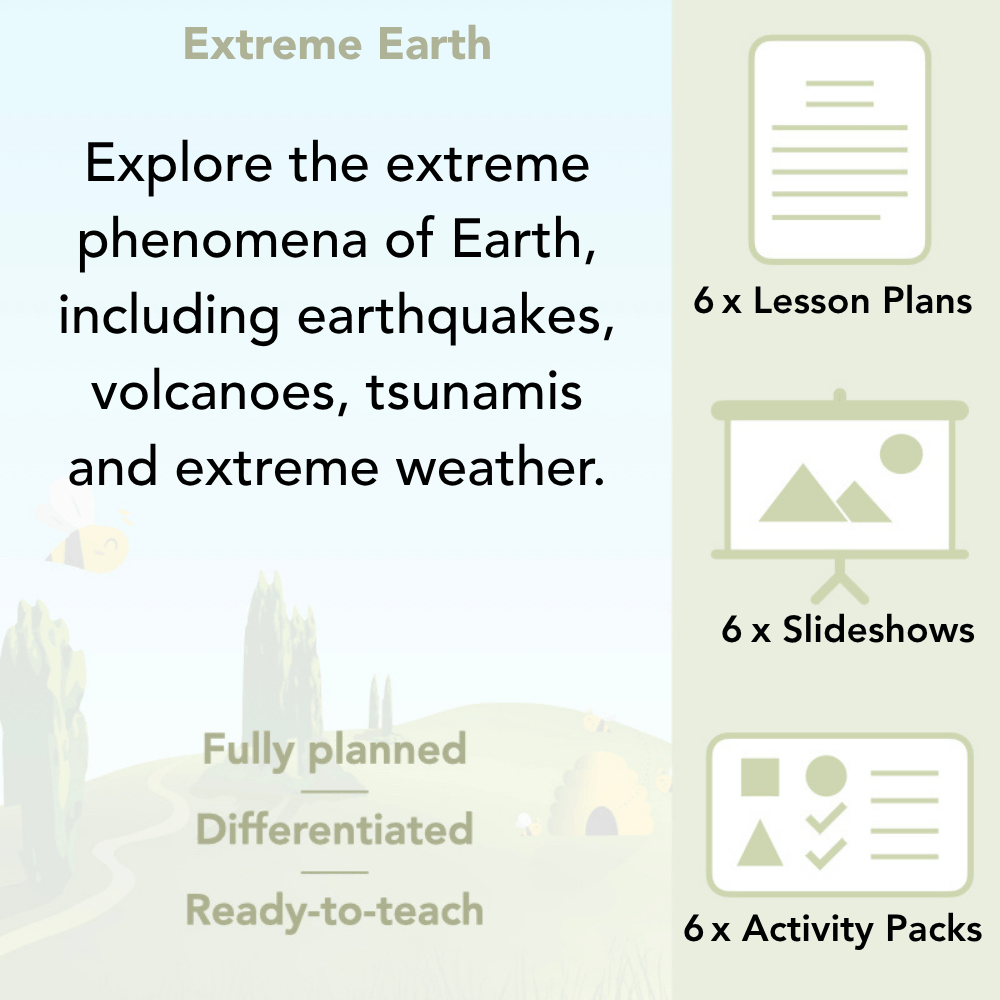 Extreme Earth

Explore the extreme phenomena of Earth, including earthquakes, volcanoes, tsunamis and extreme weather.

Fully planned

Differentiated

Ready-to-teach

6 x Lesson Plans

6 x Slideshows

6 x Activity Packs